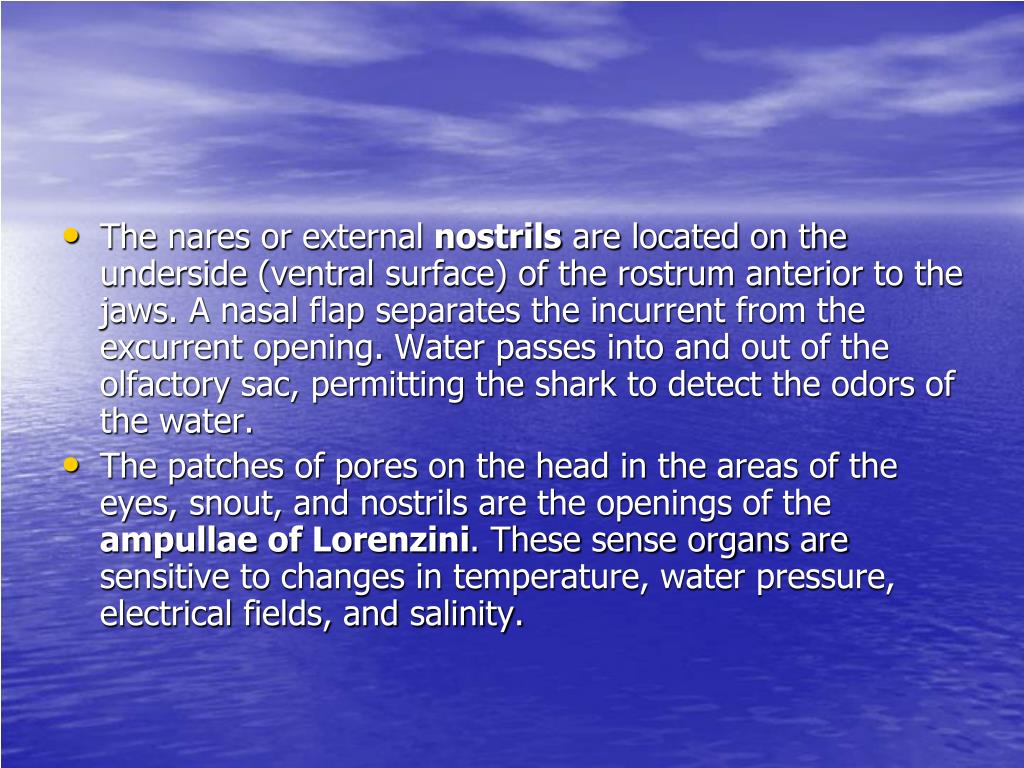 • The nares or external nostrils are located on the underside (ventral surface) of the rostrum anterior to the jaws. A nasal flap separates the incurrent from the excurrent opening. Water passes into and out of the olfactory sac, permitting the shark to detect the odors of the water.
• The patches of pores on the head in the areas of the eyes, snout, and nostrils are the openings of the ampullae of Lorenzini. These sense organs are sensitive to changes in temperature, water pressure, electrical fields, and salinity.